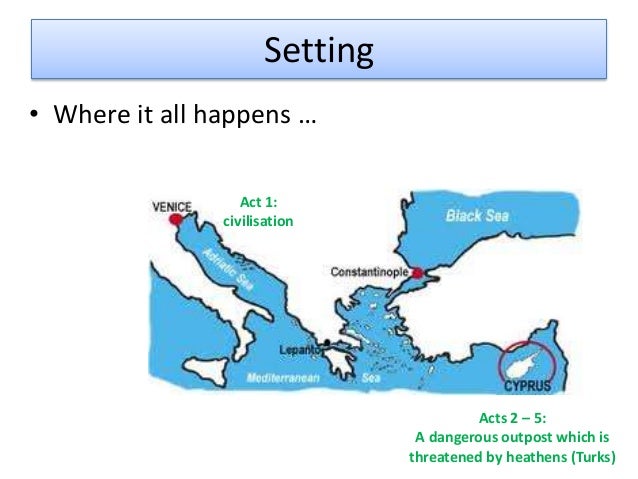 Setting

• Where it all happens …

VENICE

Act 1:
civilisation

Black Sea

Adriatic Sea

Constantinople

Lepanto

Mediterranean Sea

CYPRUS

Acts 2 – 5:
A dangerous outpost which is threatened by heathens (Turks)